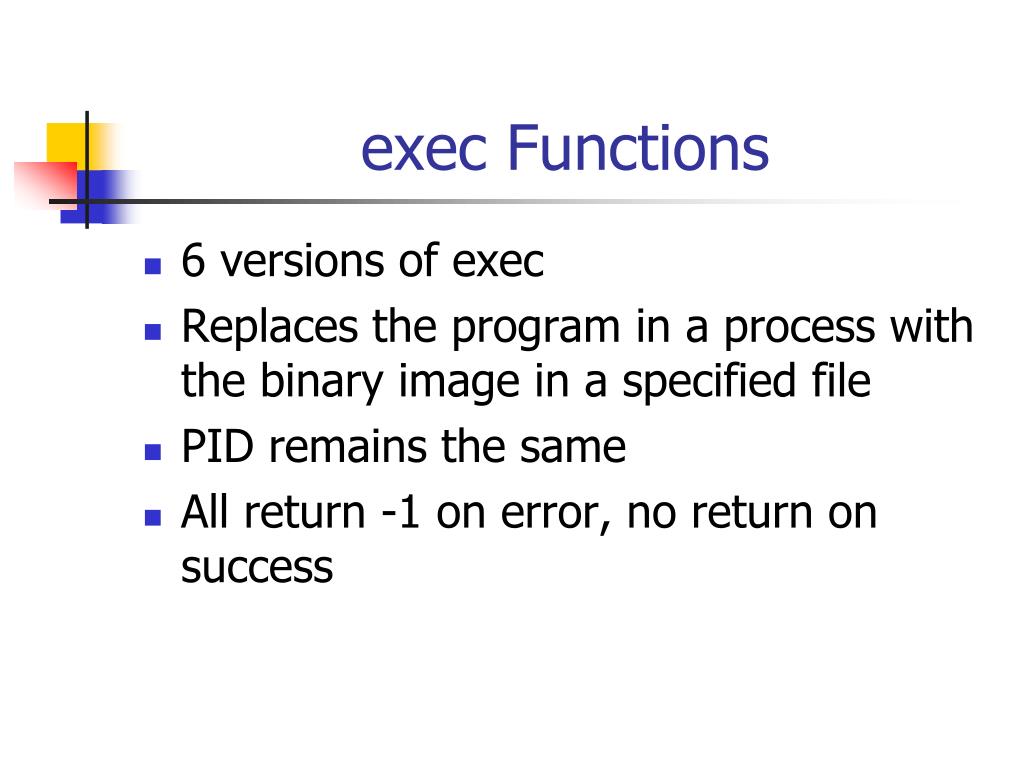 exec Functions

- 6 versions of exec
- Replaces the program in a process with the binary image in a specified file
- PID remains the same
- All return -1 on error, no return on success